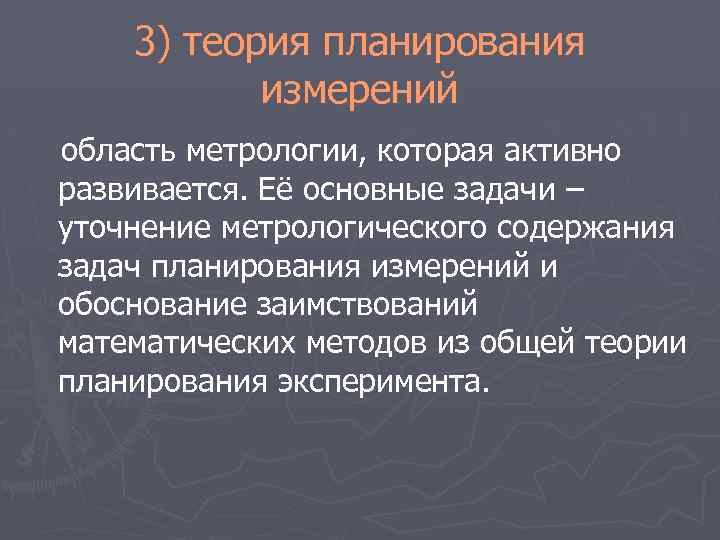 3) теория планирования измерений

область метрологии, которая активно развивается. Её основные задачи – уточнение метрологического содержания задач планирования измерений и обоснование заимствований математических методов из общей теории планирования эксперимента.